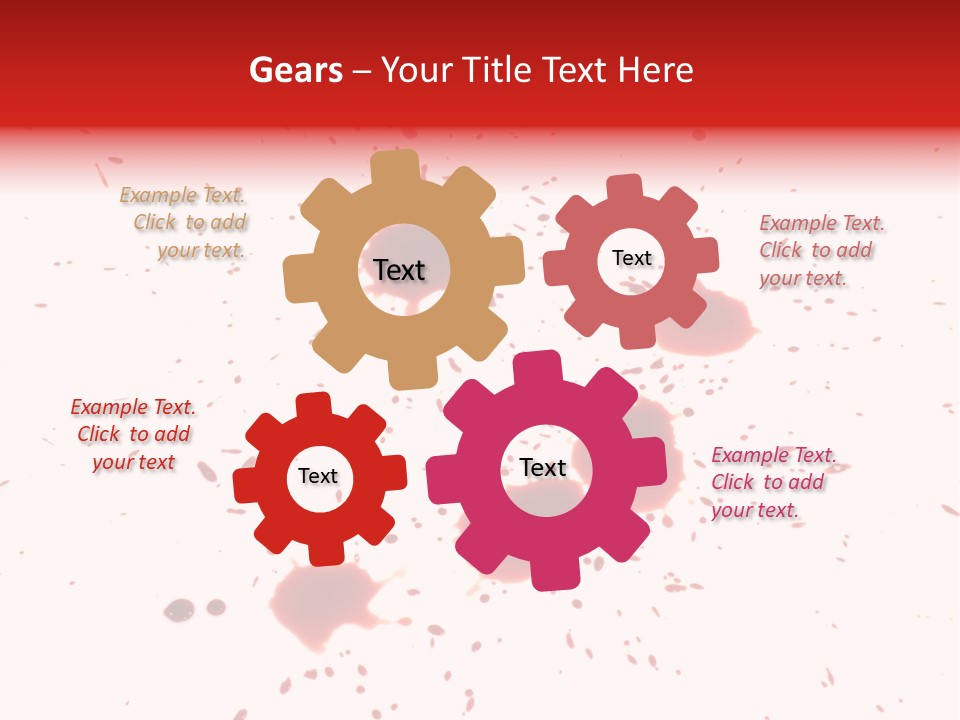 Gears – Your Title Text Here

Example Text. Click to add your text.

Text

Text

Example Text. Click to add your text.

Example Text. Click to add your text

Text

Text

Example Text. Click to add your text.